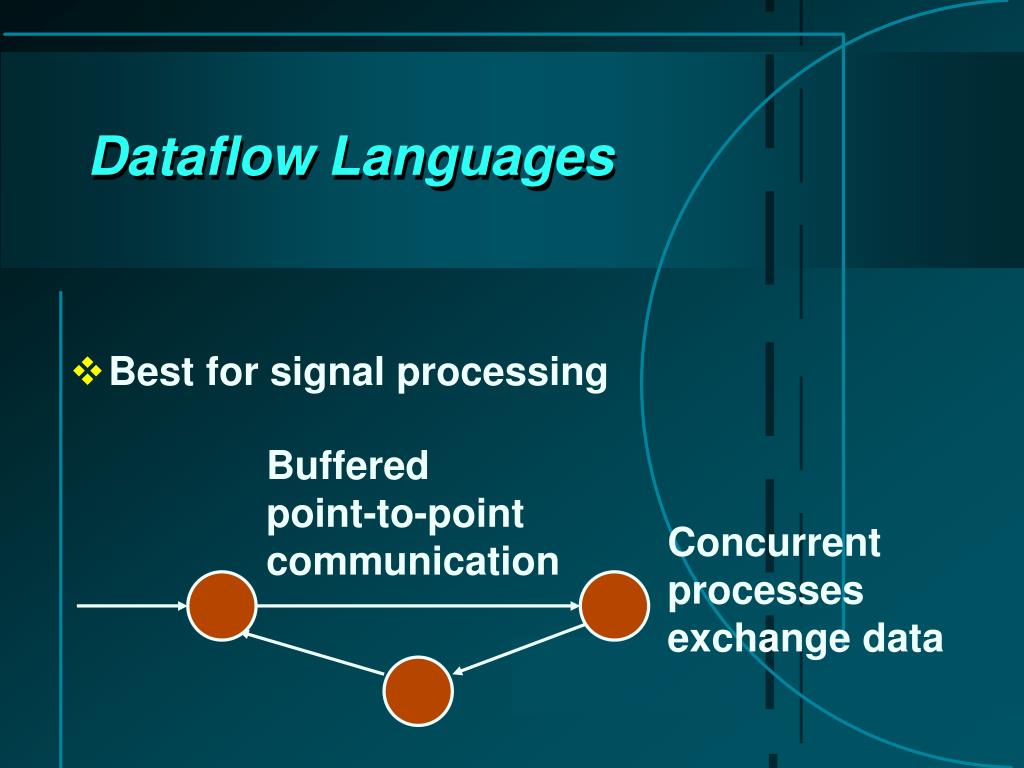 Dataflow Languages

❖ Best for signal processing

Buffered point-to-point communication

Concurrent processes exchange data